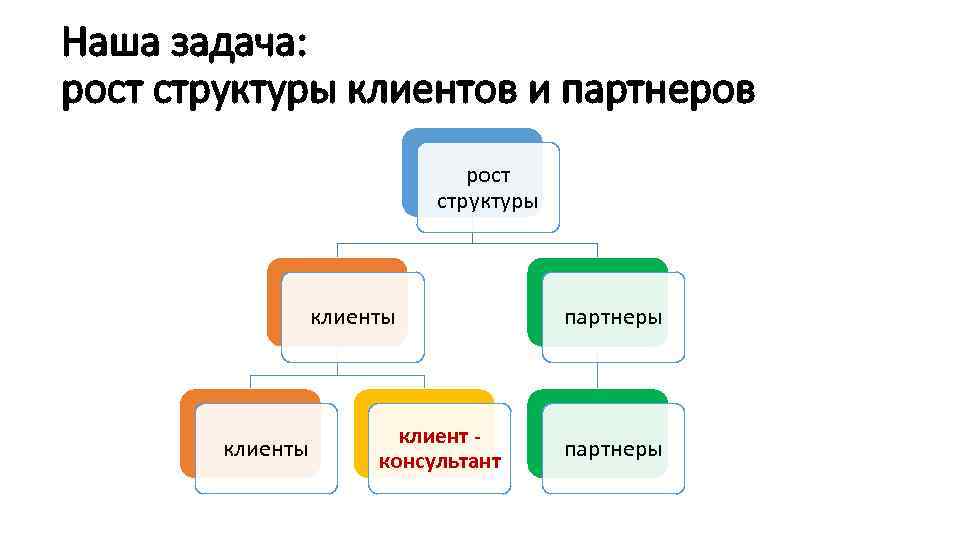 Наша задача:
рост структуры клиентов и партнеров

рост структуры

клиенты

партнеры

клиенты

клиент - консультант

партнеры